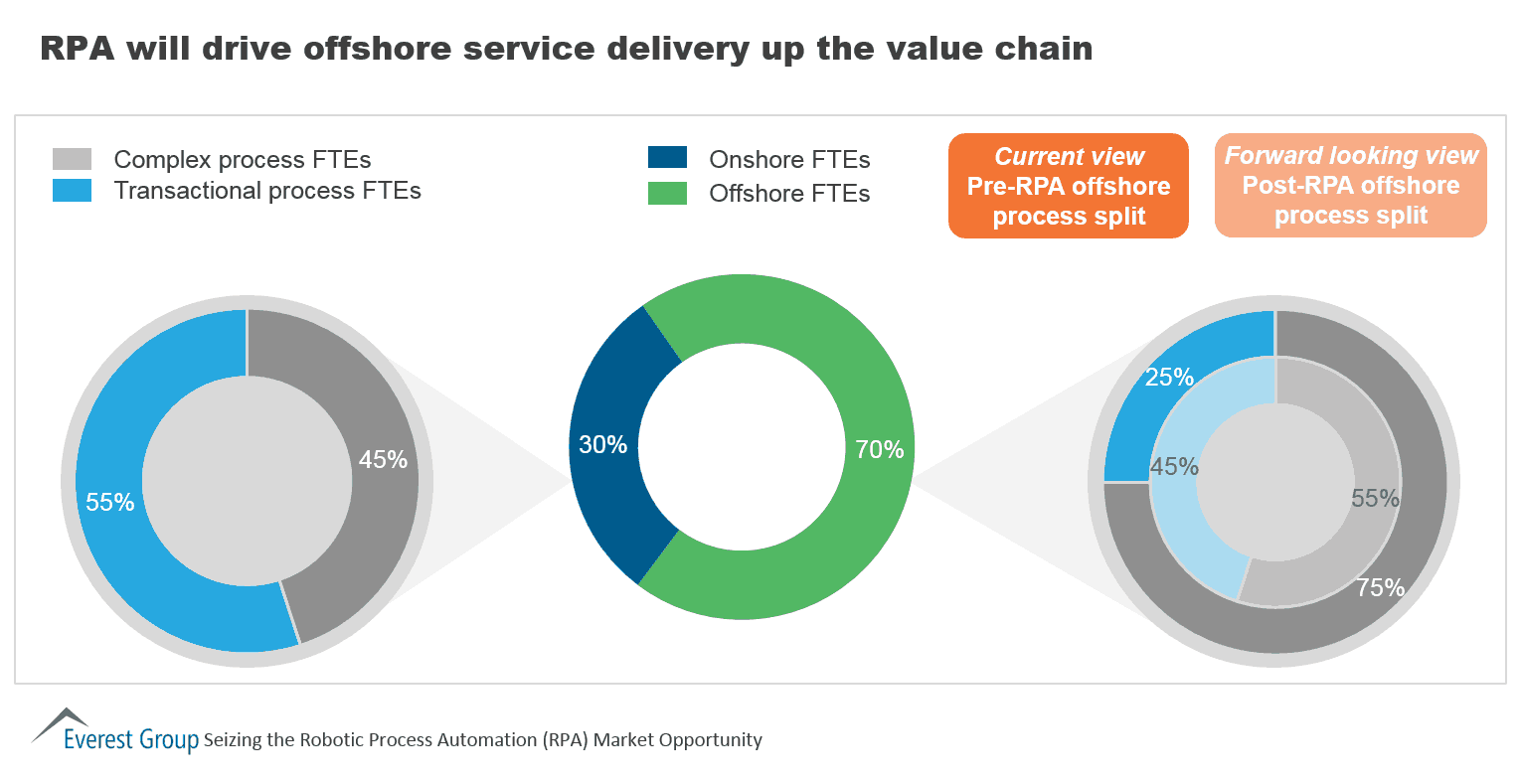 RPA will drive offshore service delivery up the value chain

Complex process FTEs
Transactional process FTEs

Onshore FTEs
Offshore FTEs

Current view
Pre-RPA offshore process split

Forward looking view
Post-RPA offshore process split

55%
45%

30%
70%

25%
45%
55%
75%

Everest Group Seizing the Robotic Process Automation (RPA) Market Opportunity